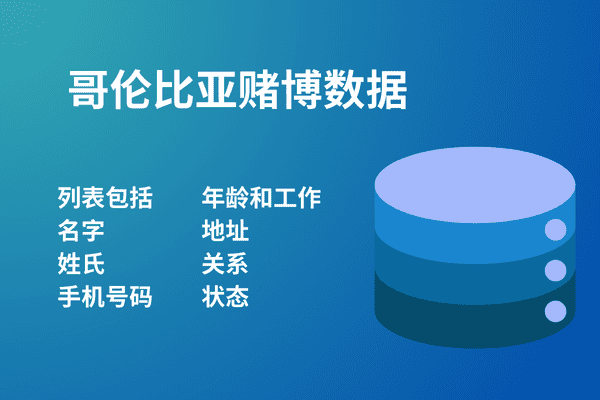 哥伦比亚赌博数据

列表包括
名字
姓氏
手机号码

年龄和工作
地址
关系
状态